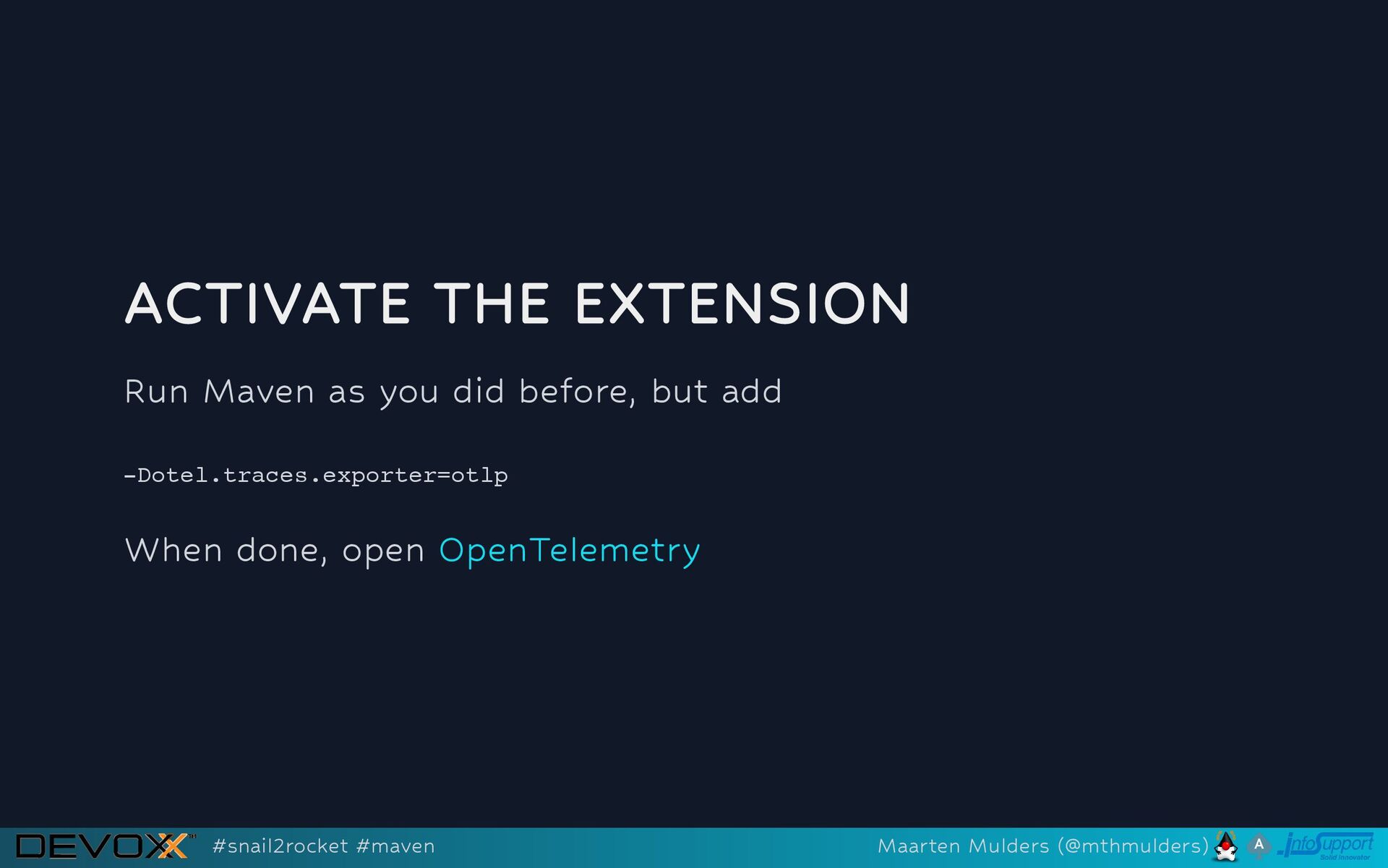 ACTIVATE THE EXTENSION

Run Maven as you did before, but add

-Dotel.traces.exporter=otlp

When done, open OpenTelemetry

DEVOXX™ #snail2rocket #maven Maarten Mulders (@mthmulders) A InfoSupport Solid Innovator